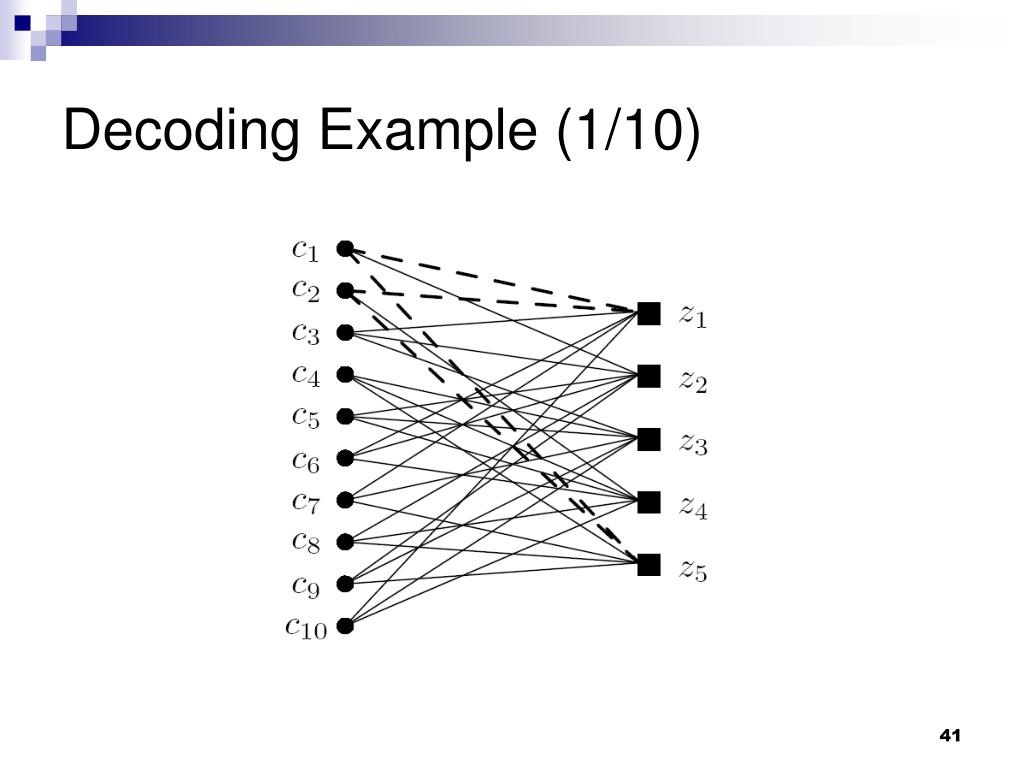 Decoding Example (1/10)

$c_1$
$c_2$
$c_3$
$c_4$
$c_5$
$c_6$
$c_7$
$c_8$
$c_9$
$c_{10}$

$z_1$
$z_2$
$z_3$
$z_4$
$z_5$

41